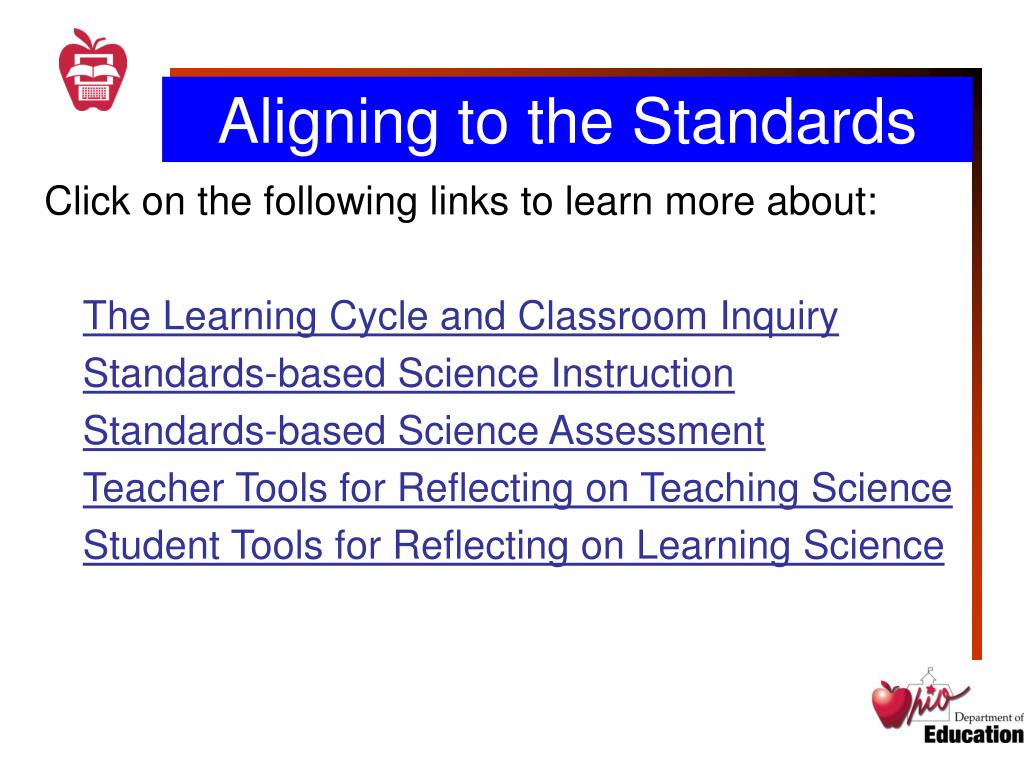 Aligning to the Standards

Click on the following links to learn more about:

The Learning Cycle and Classroom Inquiry
Standards-based Science Instruction
Standards-based Science Assessment
Teacher Tools for Reflecting on Teaching Science
Student Tools for Reflecting on Learning Science

Ohio Department of Education